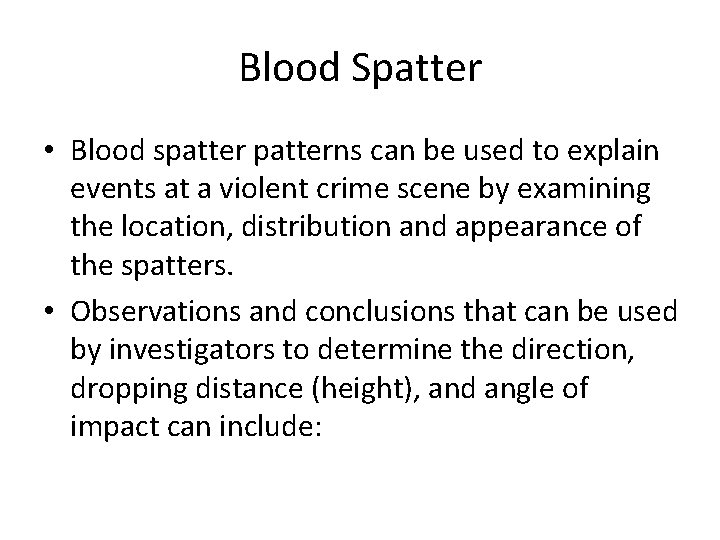 Blood Spatter

• Blood spatter patterns can be used to explain events at a violent crime scene by examining the location, distribution and appearance of the spatters.

• Observations and conclusions that can be used by investigators to determine the direction, dropping distance (height), and angle of impact can include: